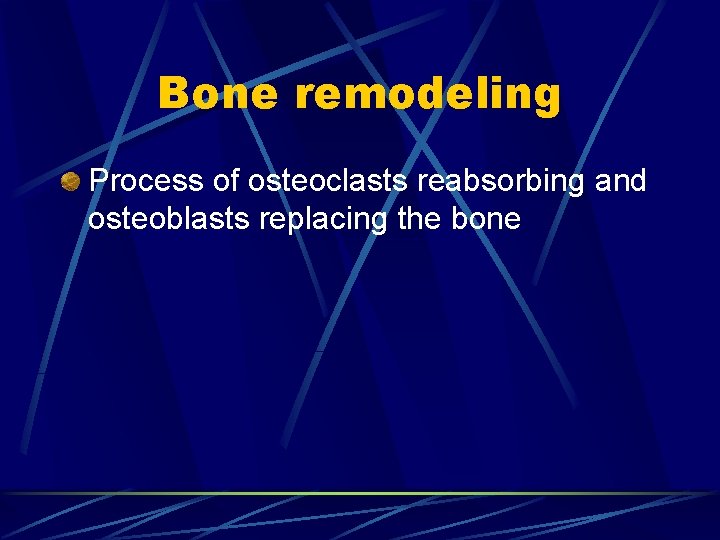 Bone remodeling

Process of osteoclasts reabsorbing and osteoblasts replacing the bone